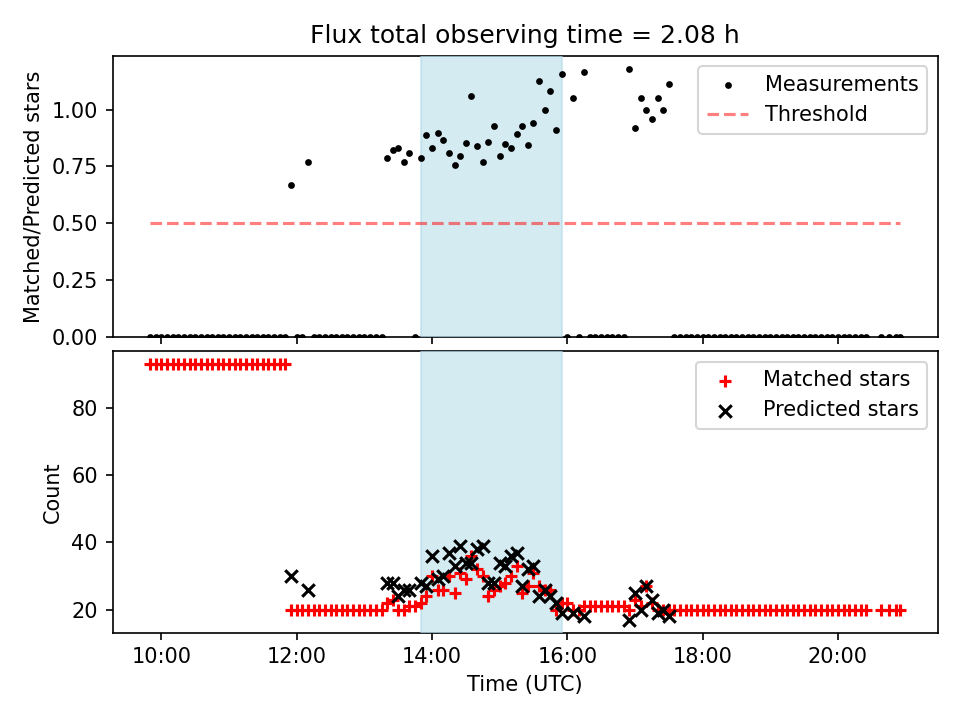 Flux total observing time = 2.08 h

Matched/Predicted stars

1.00
0.75
0.50
0.25
0.00

Measurements
Threshold

Count

80
60
40
20

Matched stars
Predicted stars

10:00
12:00
14:00
16:00
18:00
20:00

Time (UTC)